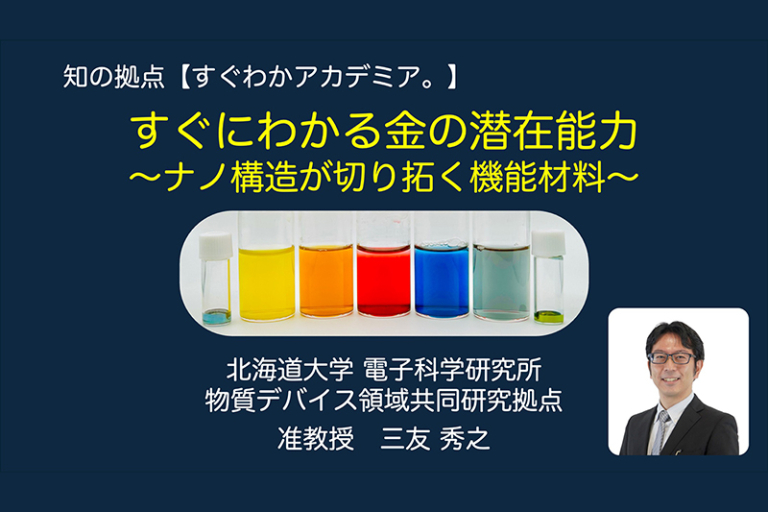 知の拠点【すぐわかアカデミア。】

すぐにわかる金の潜在能力
～ナノ構造が切り拓く機能材料～

北海道大学 電子科学研究所
物質デバイス領域共同研究拠点
准教授　三友 秀之